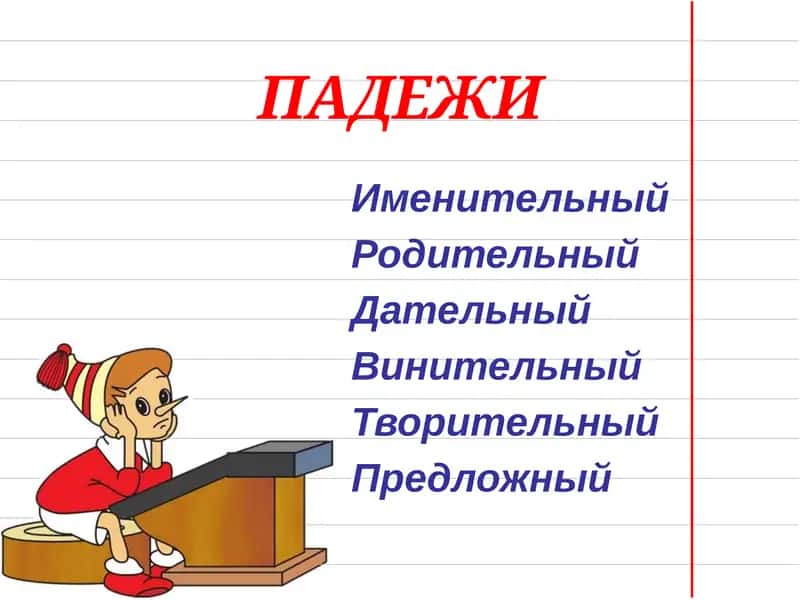 ПАДЕЖИ

Именительный
Родительный
Дательный
Винительный
Творительный
Предложный